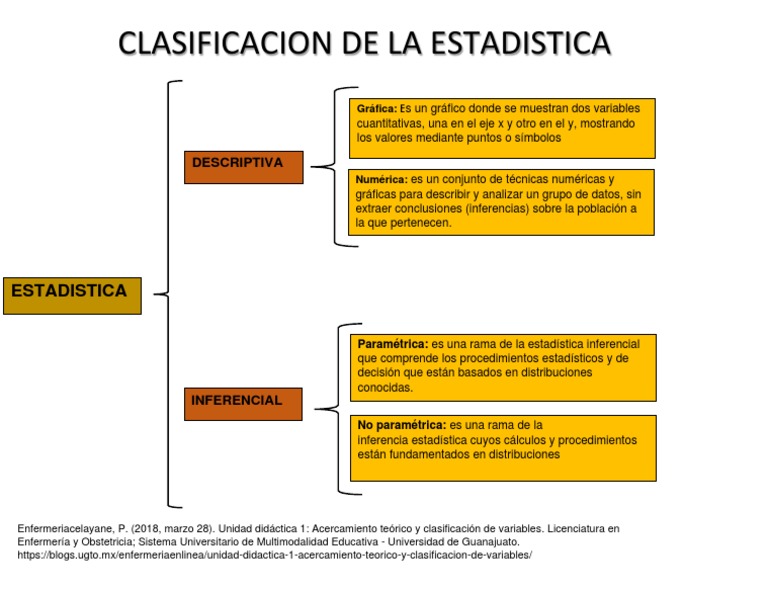 CLASIFICACION DE LA ESTADISTICA

ESTADISTICA

DESCRIPTIVA

Gráfica: Es un gráfico donde se muestran dos variables cuantitativas, una en el eje x y otro en el y, mostrando los valores mediante puntos o símbolos

Numérica: es un conjunto de técnicas numéricas y gráficas para describir y analizar un grupo de datos, sin extraer conclusiones (inferencias) sobre la población a la que pertenecen.

INFERENCIAL

Paramétrica: es una rama de la estadística inferencial que comprende los procedimientos estadísticos y de decisión que están basados en distribuciones conocidas.

No paramétrica: es una rama de la inferencia estadística cuyos cálculos y procedimientos están fundamentados en distribuciones

Enfermeriacelayane, P. (2018, marzo 28). Unidad didáctica 1: Acercamiento teórico y clasificación de variables. Licenciatura en Enfermería y Obstetricia; Sistema Universitario de Multimodalidad Educativa - Universidad de Guanajuato. https://blogs.ugto.mx/enfermeriaenlinea/unidad-didactica-1-acercamiento-teorico-y-clasificacion-de-variables/